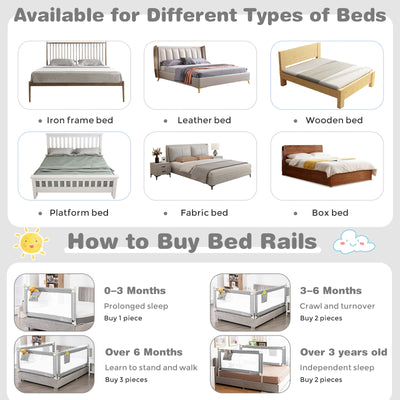 Available for Different Types of Beds

• Iron frame bed

• Leather bed

• Wooden bed

• Platform bed

• Fabric bed

• Box bed

How to Buy Bed Rails

0–3 Months
Prolonged sleep
Buy 1 piece

3–6 Months
Crawl and turnover
Buy 2 pieces

Over 6 Months
Learn to stand and walk
Buy 3 pieces

Over 3 years old
Independent sleep
Buy 2 pieces